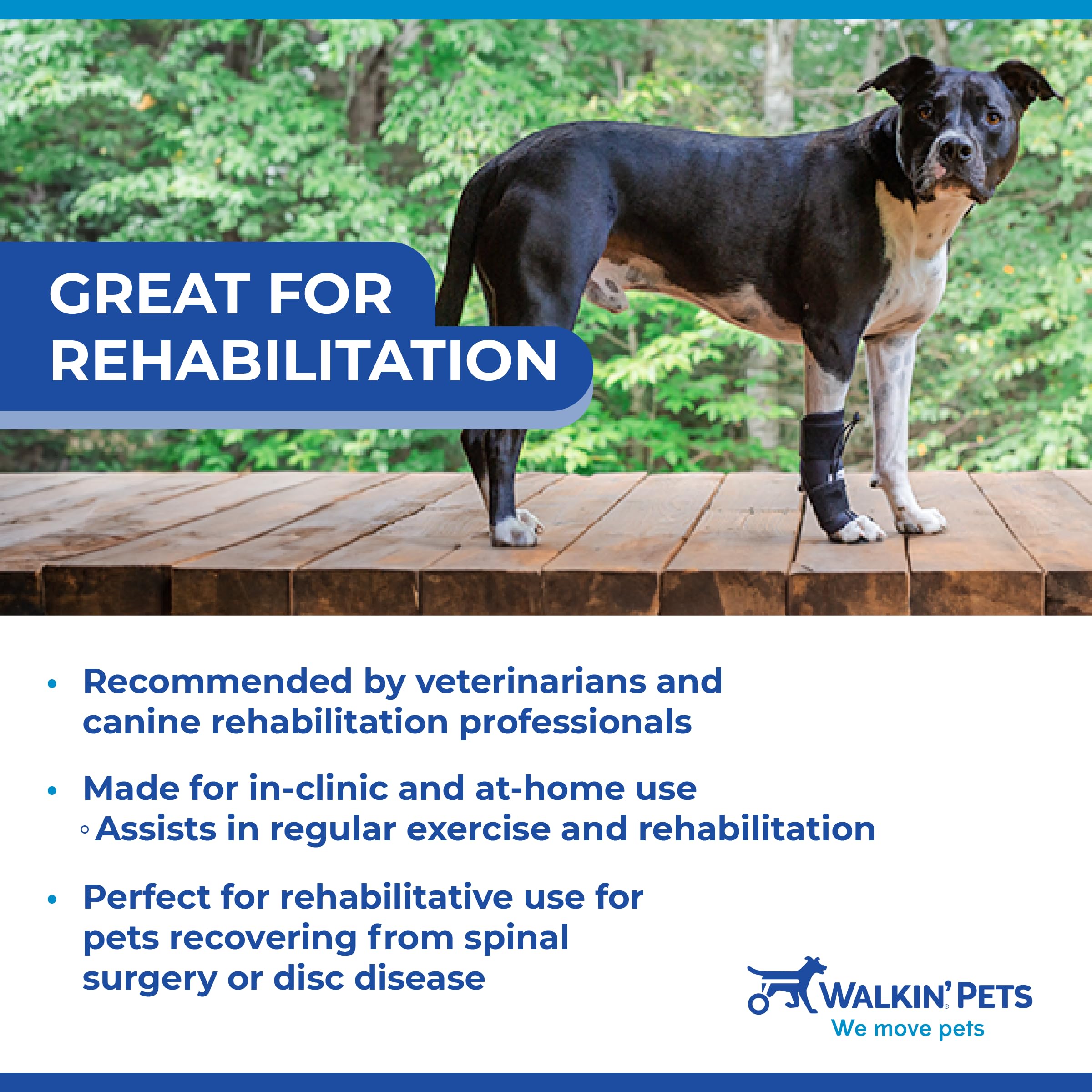 GREAT FOR REHABILITATION

• Recommended by veterinarians and canine rehabilitation professionals

• Made for in-clinic and at-home use
◦ Assists in regular exercise and rehabilitation

• Perfect for rehabilitative use for pets recovering from spinal surgery or disc disease

WALKIN' PETS
We move pets